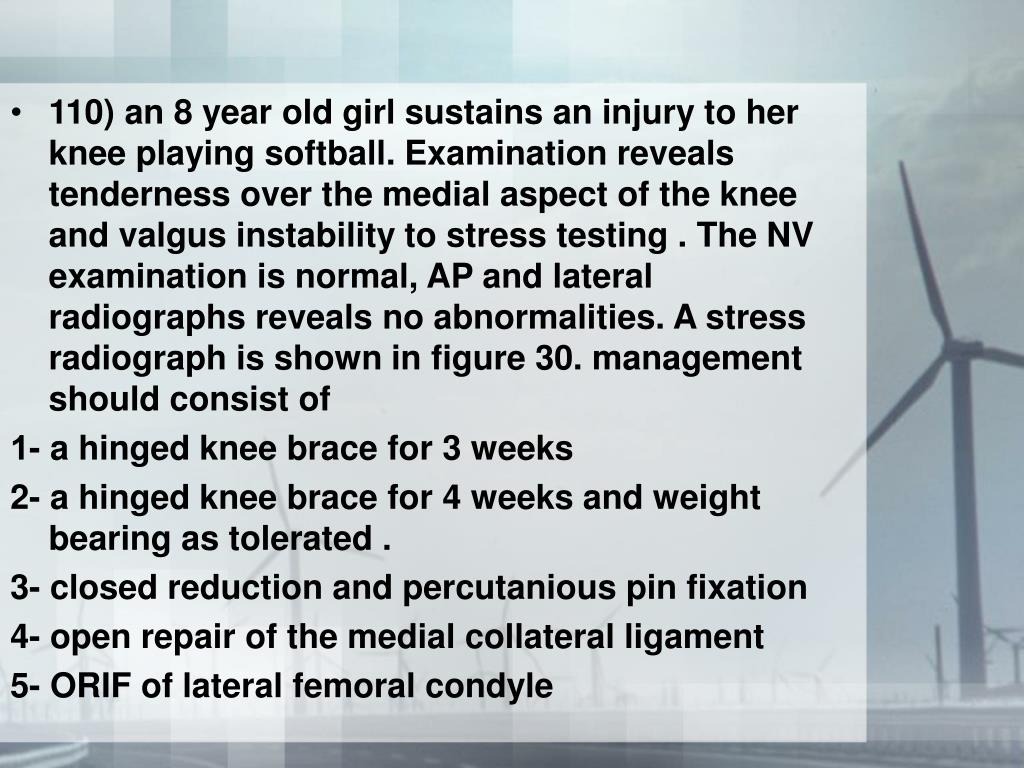 • 110) an 8 year old girl sustains an injury to her knee playing softball. Examination reveals tenderness over the medial aspect of the knee and valgus instability to stress testing . The NV examination is normal, AP and lateral radiographs reveals no abnormalities. A stress radiograph is shown in figure 30. management should consist of

1- a hinged knee brace for 3 weeks

2- a hinged knee brace for 4 weeks and weight bearing as tolerated .

3- closed reduction and percutanious pin fixation

4- open repair of the medial collateral ligament

5- ORIF of lateral femoral condyle